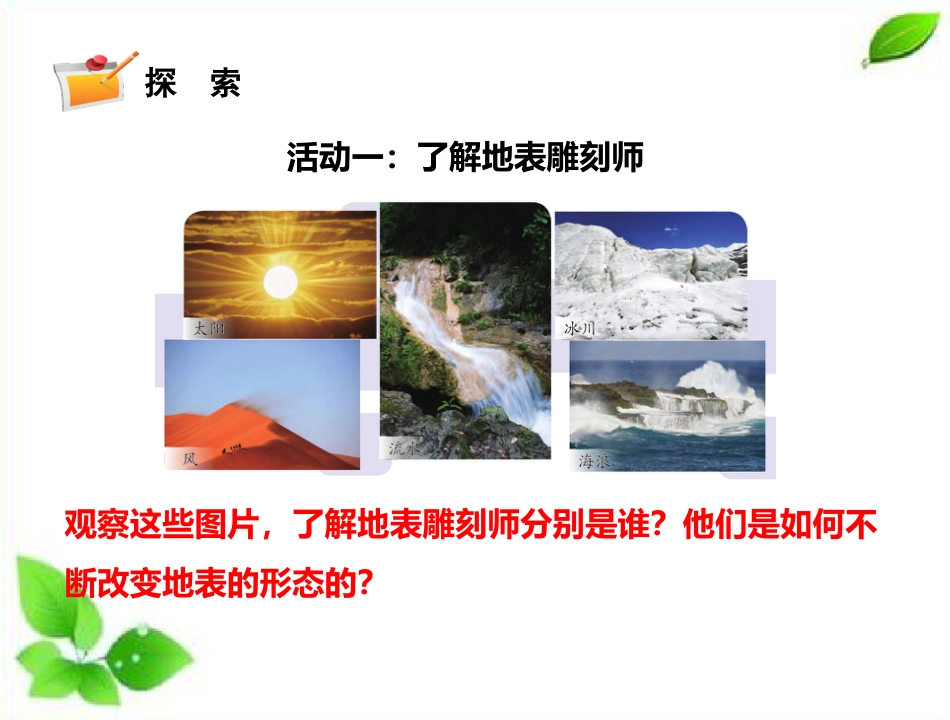 探　索

活动一：了解地表雕刻师

太阳

风

流水

冰川

海浪

观察这些图片，了解地表雕刻师分别是谁？他们是如何不断改变地表的形态的？